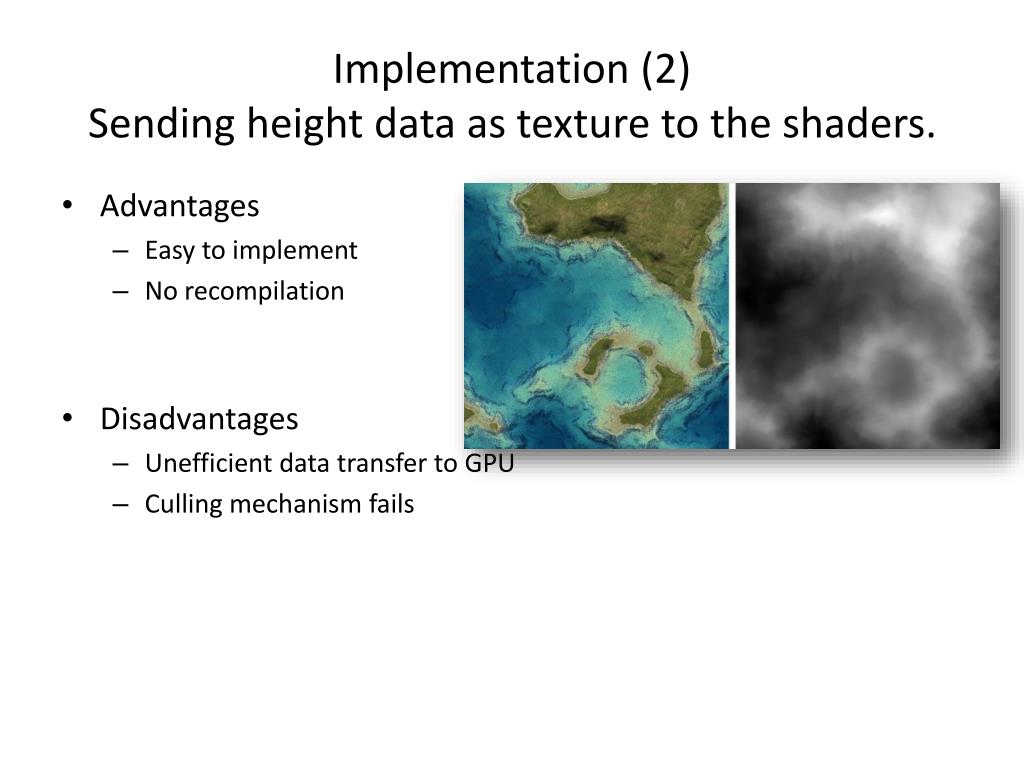 Implementation (2)
Sending height data as texture to the shaders.

• Advantages
– Easy to implement
– No recompilation

• Disadvantages
– Unefficient data transfer to GPU
– Culling mechanism fails